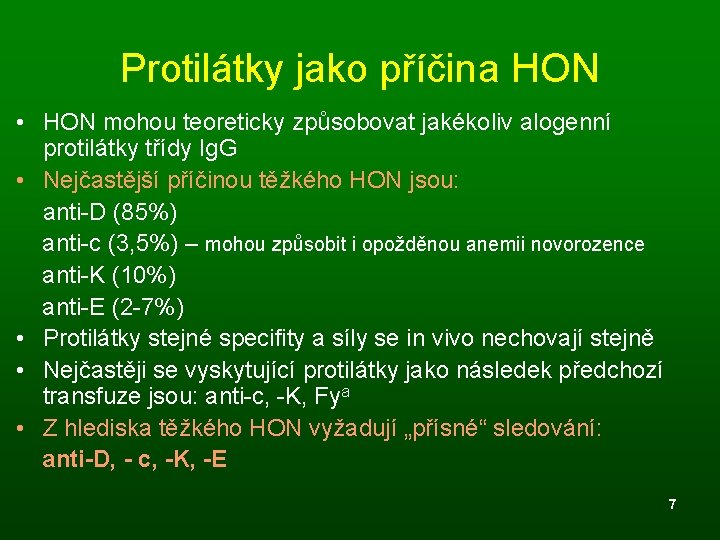 Protilátky jako příčina HON

• HON mohou teoreticky způsobovat jakékoliv alogenní protilátky třídy IgG

• Nejčastější příčinou těžkého HON jsou:
anti-D (85%)
anti-c (3,5%) – mohou způsobit i opožděnou anemii novorozence
anti-K (10%)
anti-E (2-7%)

• Protilátky stejné specifity a síly se in vivo nechovají stejně

• Nejčastěji se vyskytující protilátky jako následek předchozí transfuze jsou: anti-c, -K, Fy$^a$

• Z hlediska těžkého HON vyžadují „přísné“ sledování:
anti-D, - c, -K, -E

7